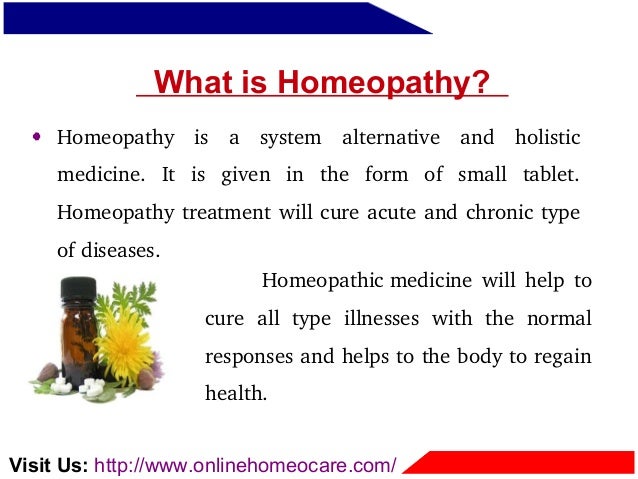 What is Homeopathy?

• Homeopathy is a system alternative and holistic medicine. It is given in the form of small tablet. Homeopathy treatment will cure acute and chronic type of diseases.

Homeopathic medicine will help to cure all type illnesses with the normal responses and helps to the body to regain health.

Visit Us: http://www.onlinehomeocare.com/